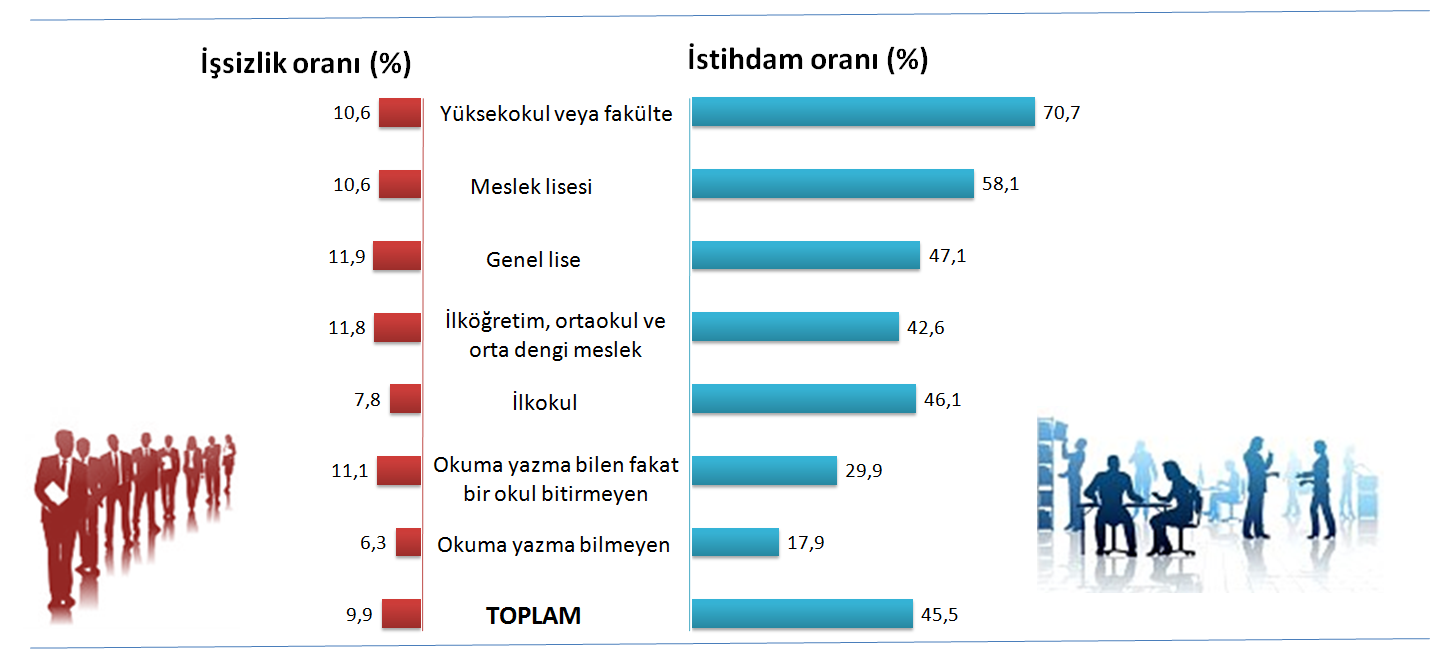 İşsizlik oranı (%)

İstihdam oranı (%)

10,6 Yüksekokul veya fakülte 70,7

10,6 Meslek lisesi 58,1

11,9 Genel lise 47,1

11,8 İlköğretim, ortaokul ve orta dengi meslek 42,6

7,8 İlkokul 46,1

11,1 Okuma yazma bilen fakat bir okul bitirmeyen 29,9

6,3 Okuma yazma bilmeyen 17,9

9,9 TOPLAM 45,5